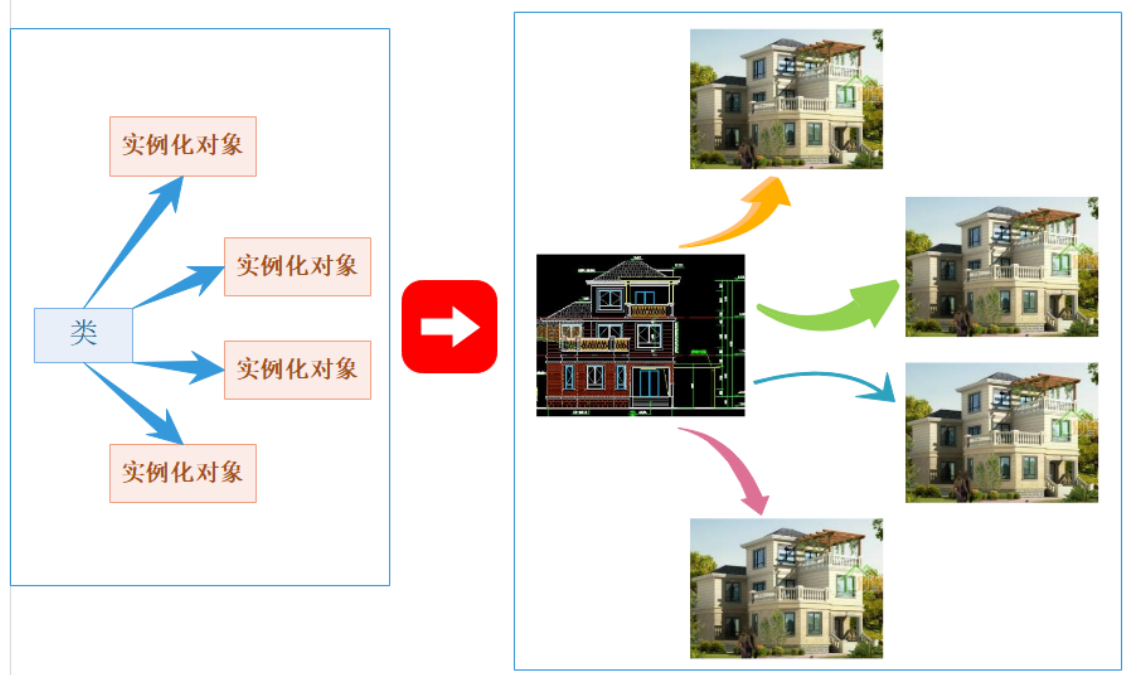 实例化对象

实例化对象

类

实例化对象

实例化对象